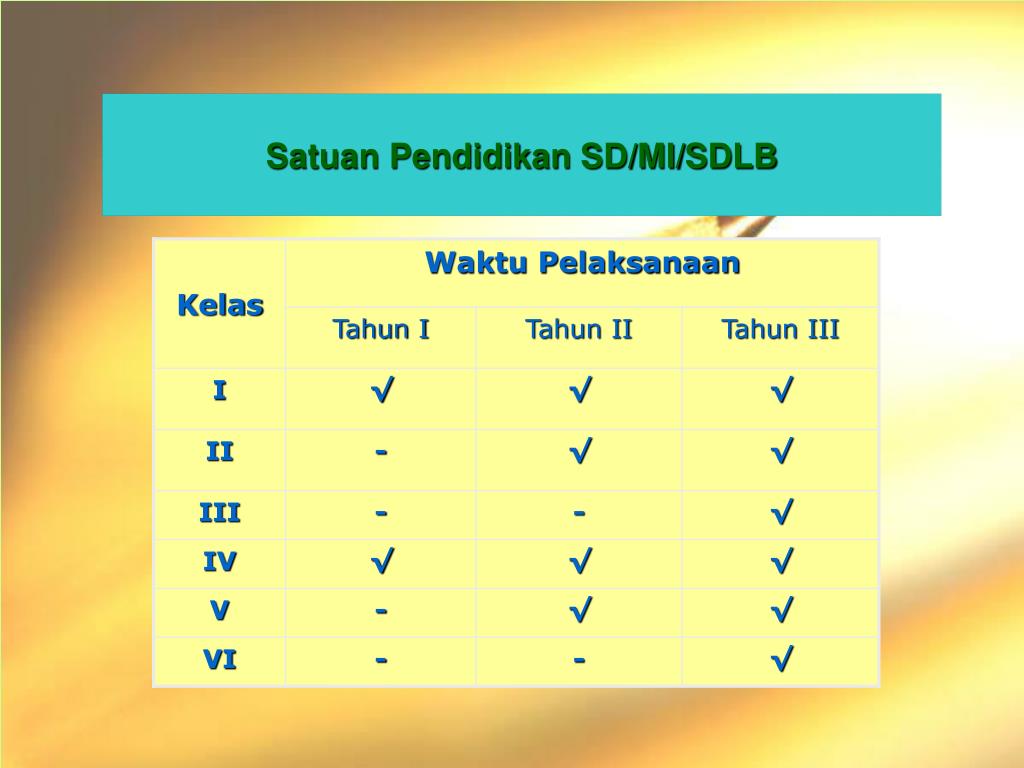 Satuan Pendidikan SD/MI/SDLB

| Kelas | Waktu Pelaksanaan | | |
|---|---|---|---|
| | Tahun I | Tahun II | Tahun III |
| I | √ | √ | √ |
| II | - | √ | √ |
| III | - | - | √ |
| IV | √ | √ | √ |
| V | - | √ | √ |
| VI | - | - | √ |